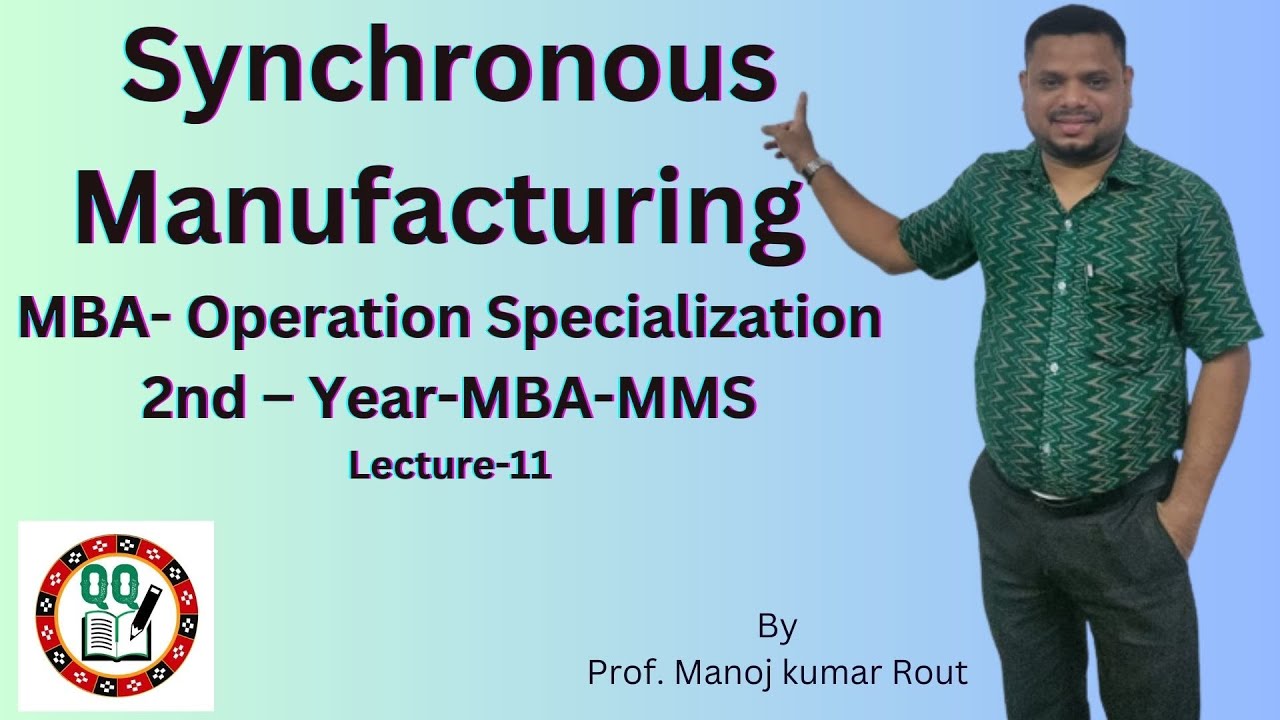 Synchronous Manufacturing

MBA- Operation Specialization

2nd – Year-MBA-MMS

Lecture-11

QQ

By
Prof. Manoj kumar Rout